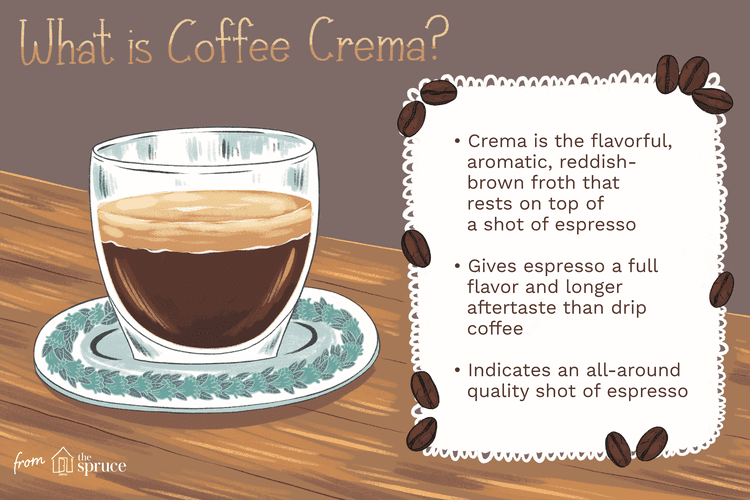 What is Coffee Crema?

• Crema is the flavorful, aromatic, reddish-brown froth that rests on top of a shot of espresso

• Gives espresso a full flavor and longer aftertaste than drip coffee

• Indicates an all-around quality shot of espresso

from the spruce